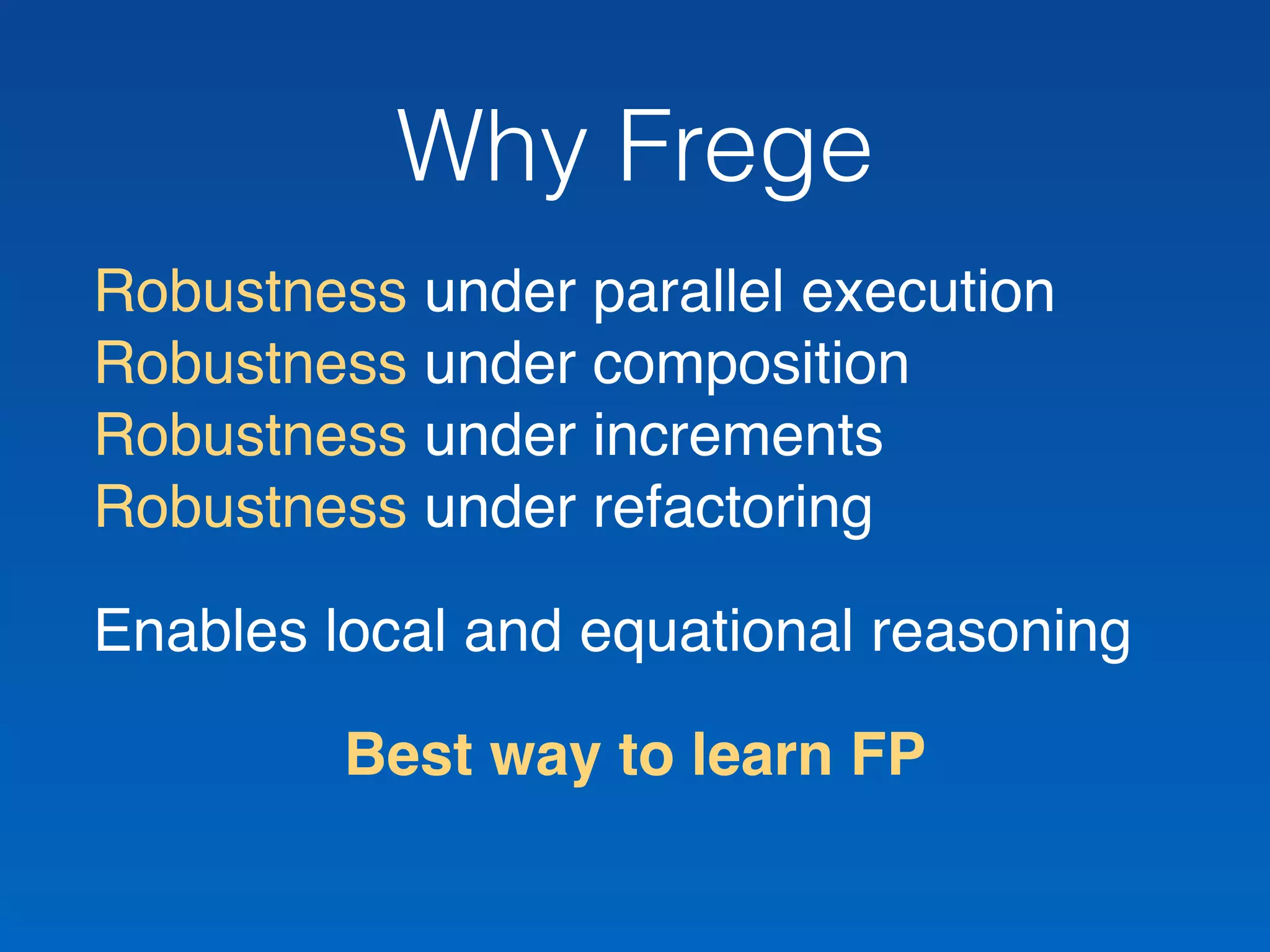 Why Frege

Robustness under parallel execution
Robustness under composition
Robustness under increments
Robustness under refactoring

Enables local and equational reasoning

Best way to learn FP